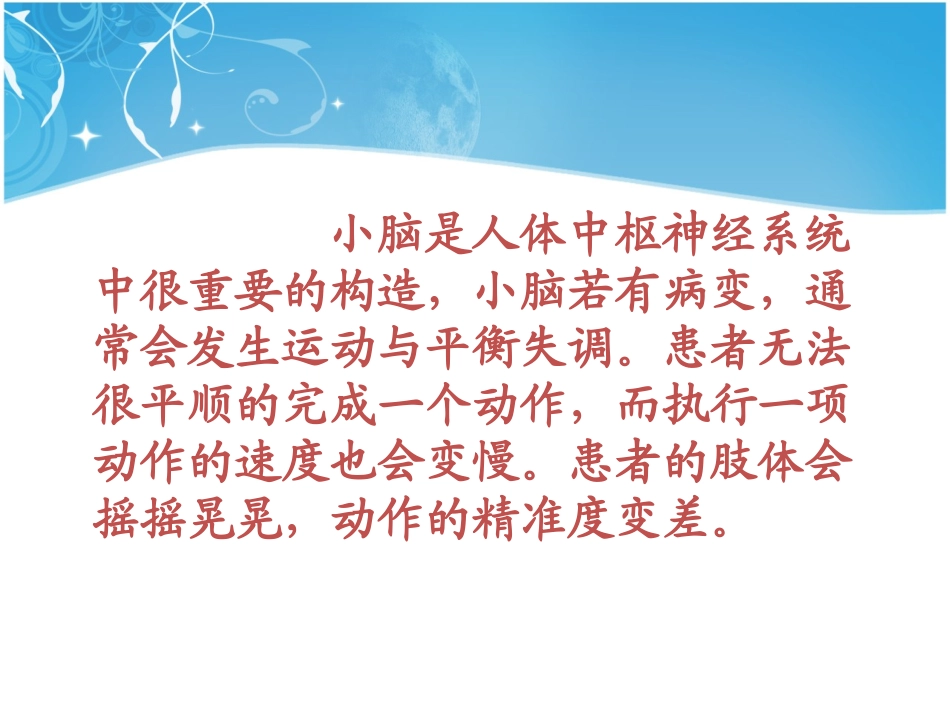 小脑是人体中枢神经系统中很重要的构造，小脑若有病变，通常会发生运动与平衡失调。患者无法很平顺的完成一个动作，而执行一项动作的速度也会变慢。患者的肢体会摇摇晃晃，动作的精准度变差。